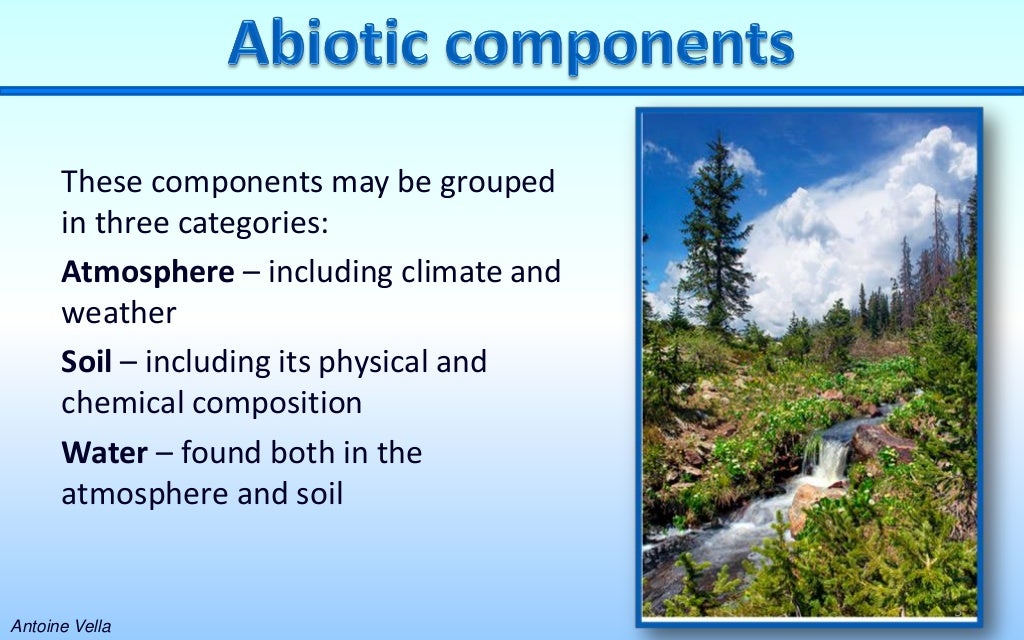 Abiotic components

These components may be grouped in three categories:

Atmosphere – including climate and weather

Soil – including its physical and chemical composition

Water – found both in the atmosphere and soil

Antoine Vella